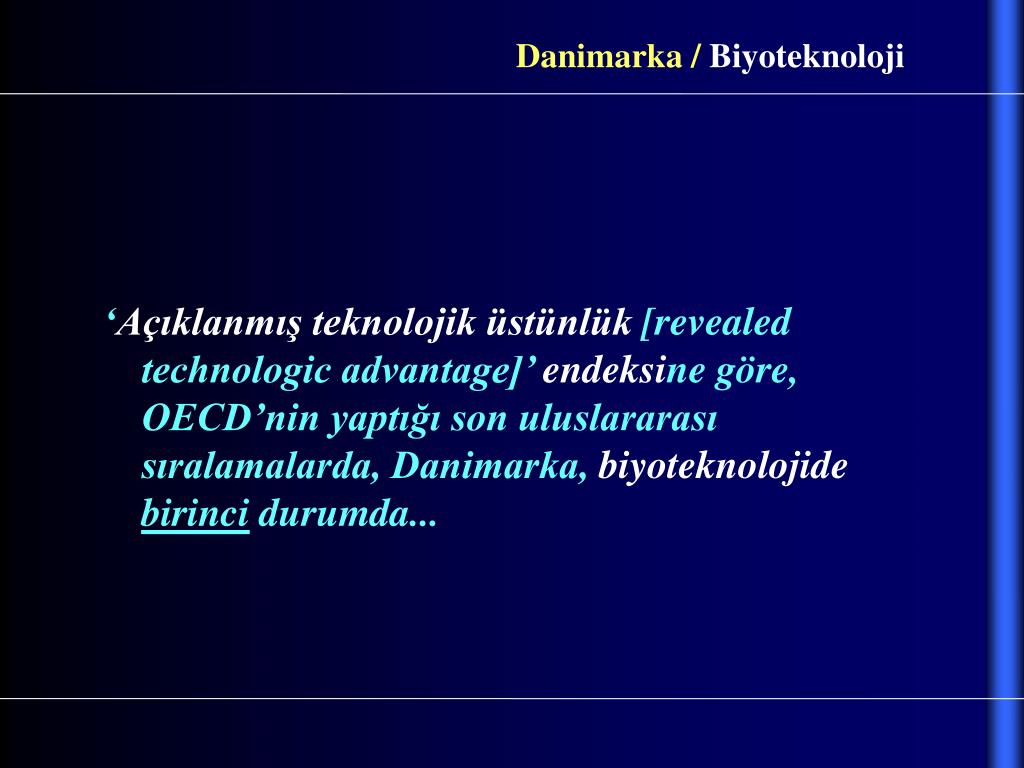 Danimarka / Biyoteknoloji

‘Açıklanmış teknolojik üstünlük [revealed technologic advantage]’ endeksine göre, OECD’nin yaptığı son uluslararası sıralamalarda, Danimarka, biyoteknolojide birinci durumda...